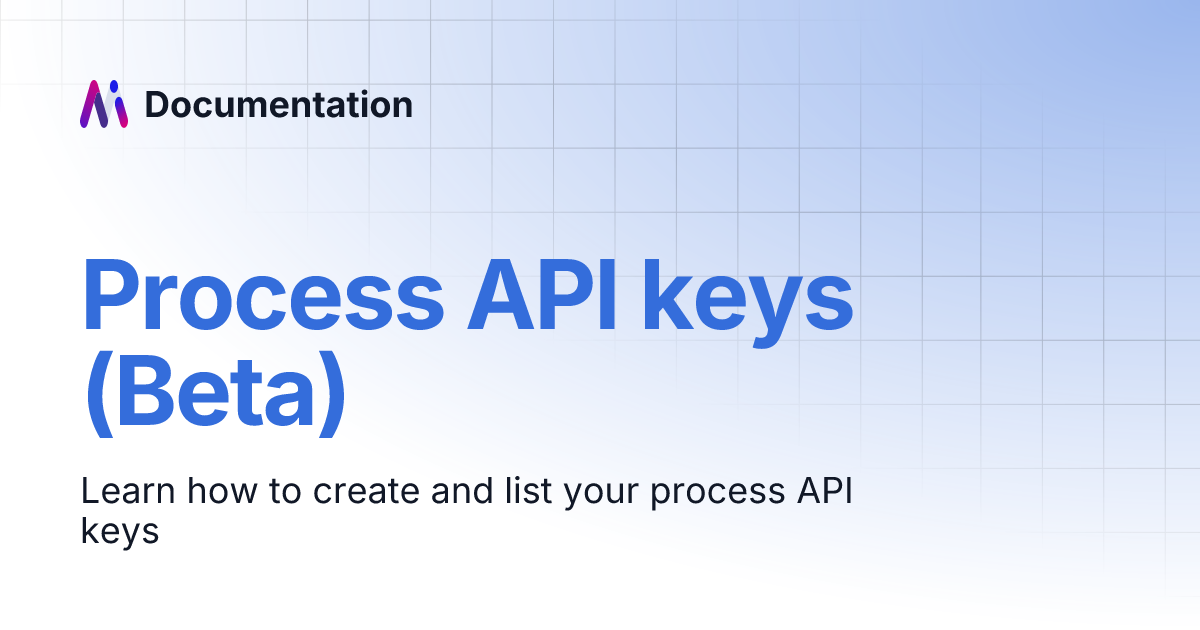 Documentation

Process API keys (Beta)

Learn how to create and list your process API keys